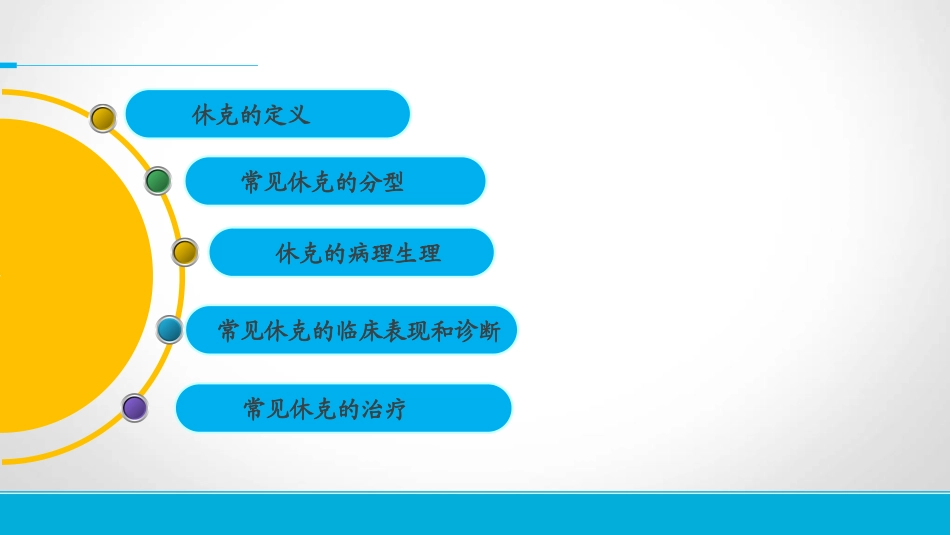 休克的定义

常见休克的分型

休克的病理生理

常见休克的临床表现和诊断

常见休克的治疗